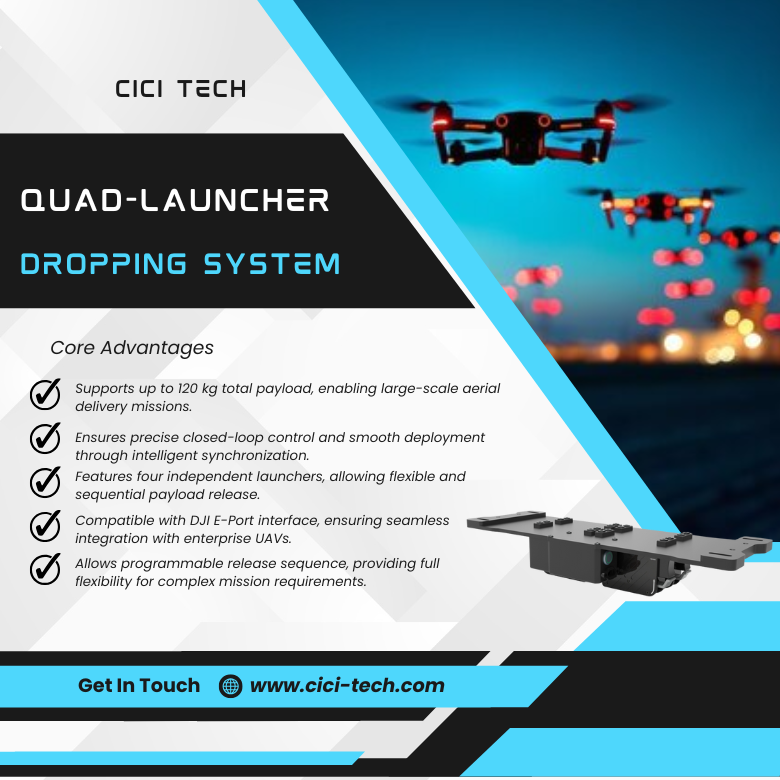 CICI TECH

QUAD-LAUNCHER

DROPPING SYSTEM

Core Advantages

Supports up to 120 kg total payload, enabling large-scale aerial delivery missions.

Ensures precise closed-loop control and smooth deployment through intelligent synchronization.

Features four independent launchers, allowing flexible and sequential payload release.

Compatible with DJI E-Port interface, ensuring seamless integration with enterprise UAVs.

Allows programmable release sequence, providing full flexibility for complex mission requirements.

Get In Touch www.cici-tech.com